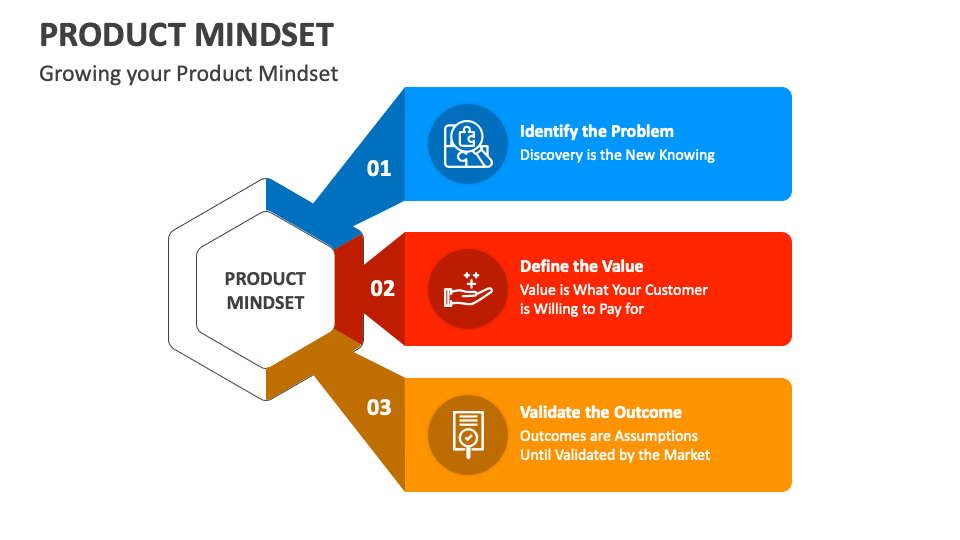 PRODUCT MINDSET

Growing your Product Mindset

PRODUCT MINDSET

01

Identify the Problem

Discovery is the New Knowing

02

Define the Value

Value is What Your Customer is Willing to Pay for

03

Validate the Outcome

Outcomes are Assumptions Until Validated by the Market